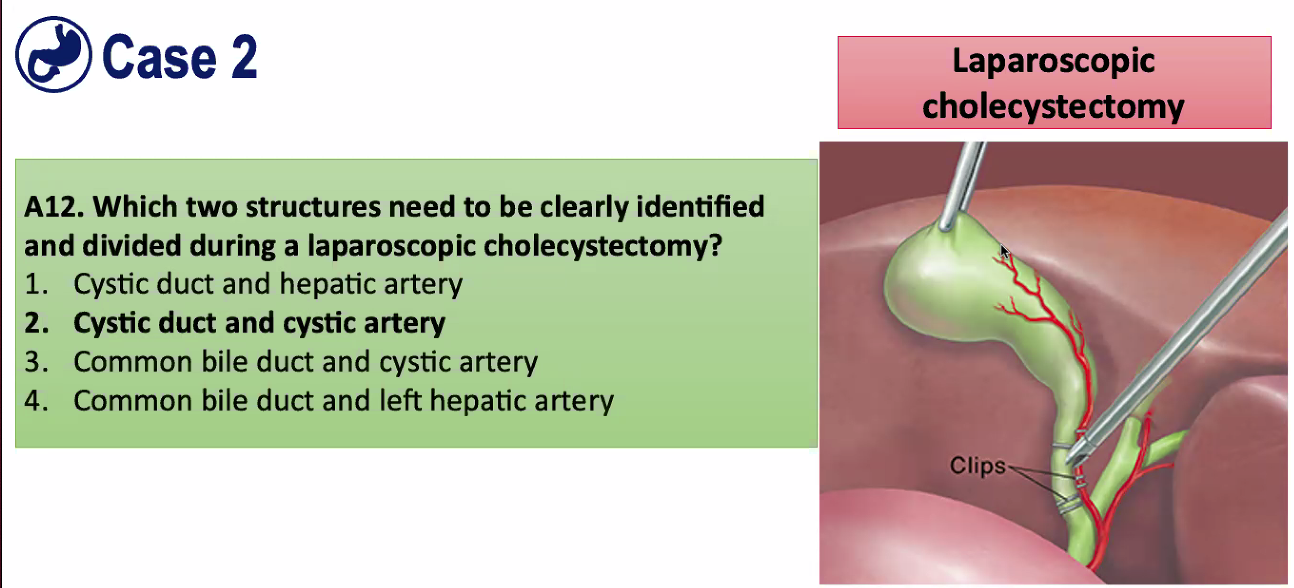 Case 2

Laparoscopic cholecystectomy

A12. Which two structures need to be clearly identified and divided during a laparoscopic cholecystectomy?
1. Cystic duct and hepatic artery
2. Cystic duct and cystic artery
3. Common bile duct and cystic artery
4. Common bile duct and left hepatic artery

Clips